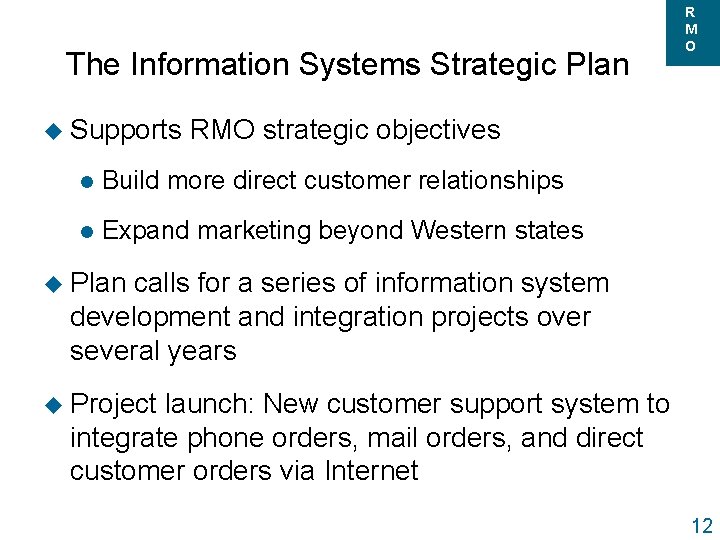 R
M
O

The Information Systems Strategic Plan

Supports RMO strategic objectives

Build more direct customer relationships

Expand marketing beyond Western states

Plan calls for a series of information system development and integration projects over several years

Project launch: New customer support system to integrate phone orders, mail orders, and direct customer orders via Internet

12